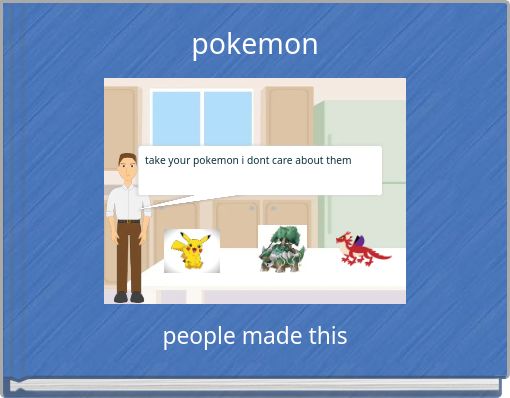 pokemon

take your pokemon i dont care about them

people made this